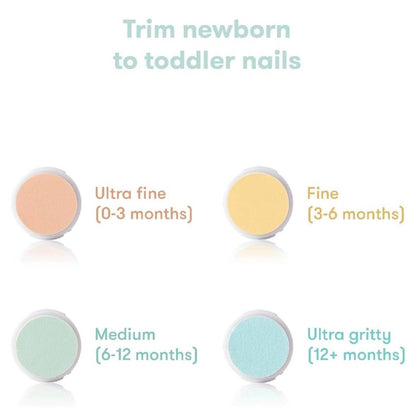 Trim newborn to toddler nails

Ultra fine
(0-3 months)

Fine
(3-6 months)

Medium
(6-12 months)

Ultra gritty
(12+ months)